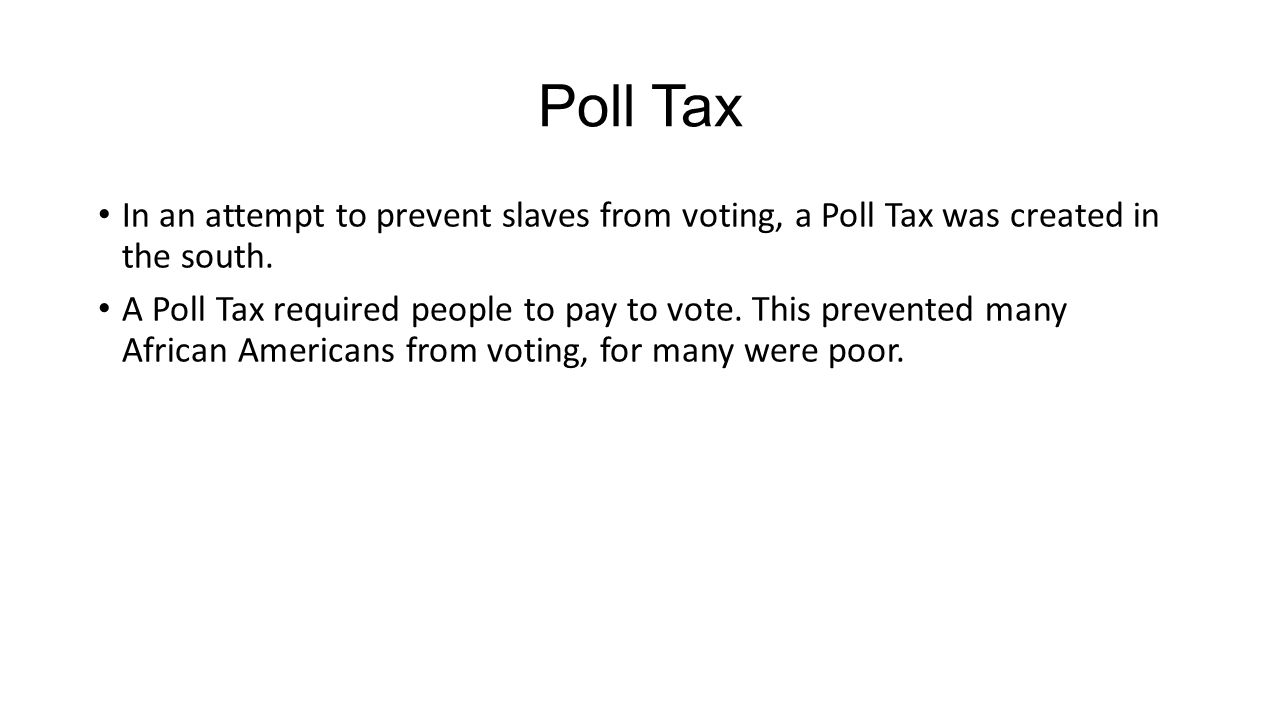 Poll Tax

• In an attempt to prevent slaves from voting, a Poll Tax was created in the south.

• A Poll Tax required people to pay to vote. This prevented many African Americans from voting, for many were poor.